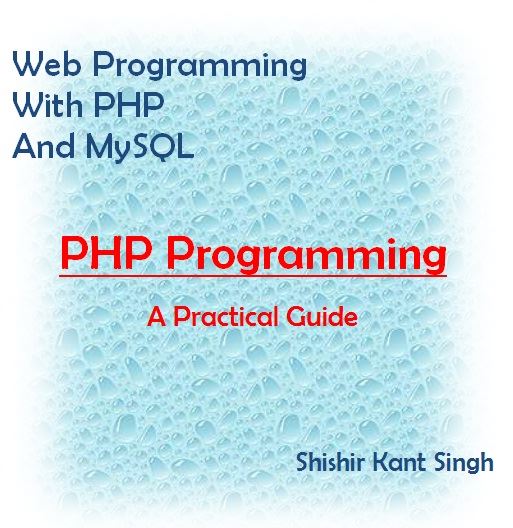 Web Programming
With PHP
And MySQL

PHP Programming

A Practical Guide

Shishir Kant Singh